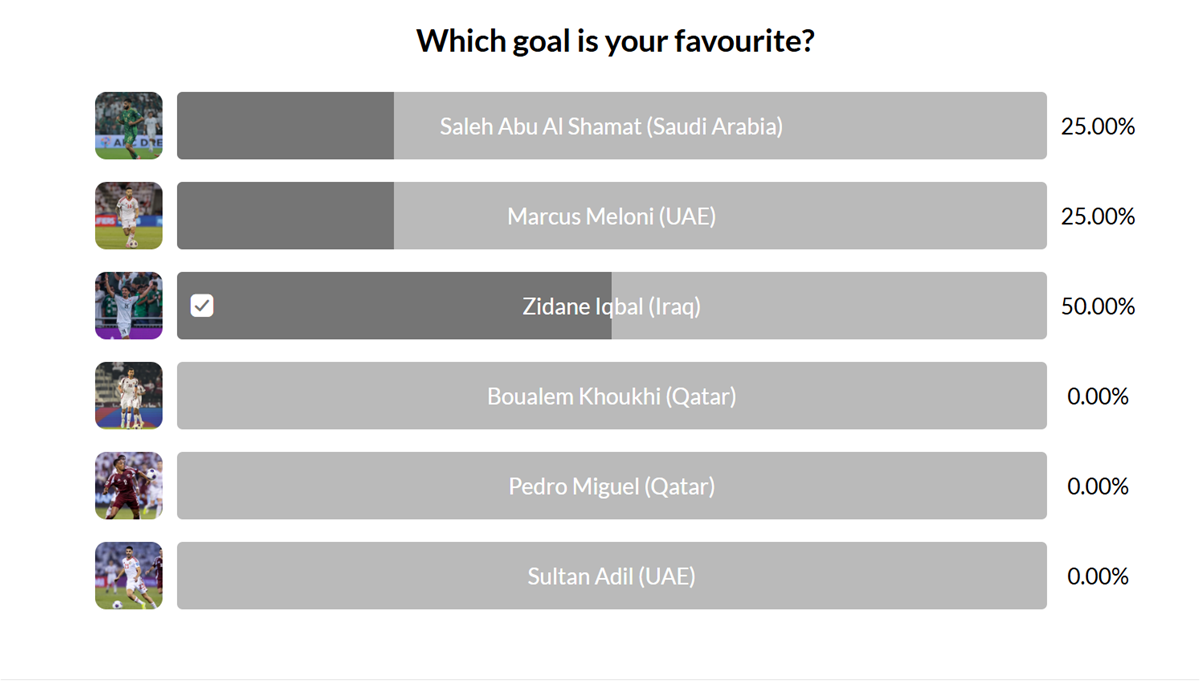 Which goal is your favourite?

Saleh Abu Al Shamat (Saudi Arabia) 25.00%

Marcus Meloni (UAE) 25.00%

Zidane Iqbal (Iraq) 50.00%

Boualem Khoukhi (Qatar) 0.00%

Pedro Miguel (Qatar) 0.00%

Sultan Adil (UAE) 0.00%